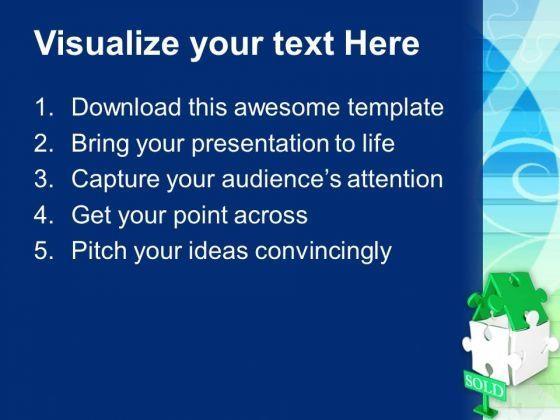 Visualize your text Here

1. Download this awesome template
2. Bring your presentation to life
3. Capture your audience's attention
4. Get your point across
5. Pitch your ideas convincingly

SOLD